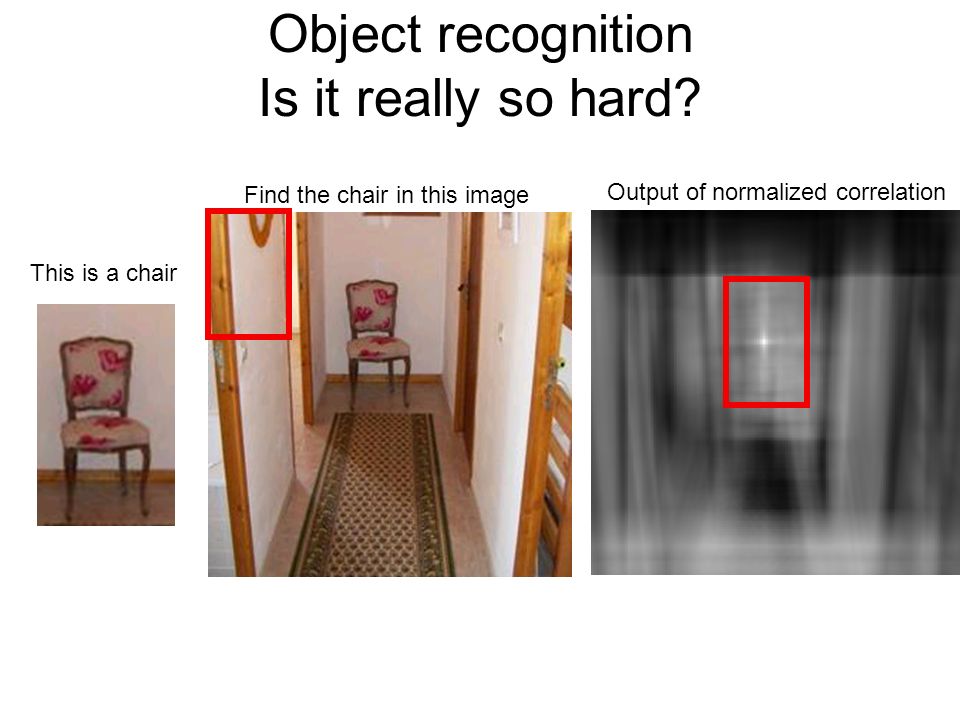 Object recognition
Is it really so hard?

This is a chair

Find the chair in this image

Output of normalized correlation